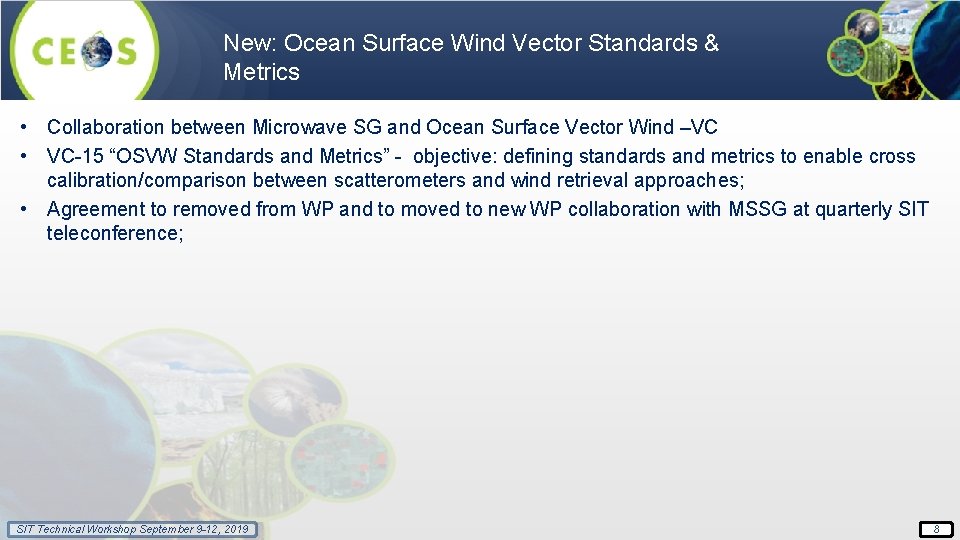 CEOS

New: Ocean Surface Wind Vector Standards & Metrics

• Collaboration between Microwave SG and Ocean Surface Vector Wind –VC
• VC-15 “OSVW Standards and Metrics” - objective: defining standards and metrics to enable cross calibration/comparison between scatterometers and wind retrieval approaches;
• Agreement to removed from WP and to moved to new WP collaboration with MSSG at quarterly SIT teleconference;

SIT Technical Workshop September 9-12, 2019

8